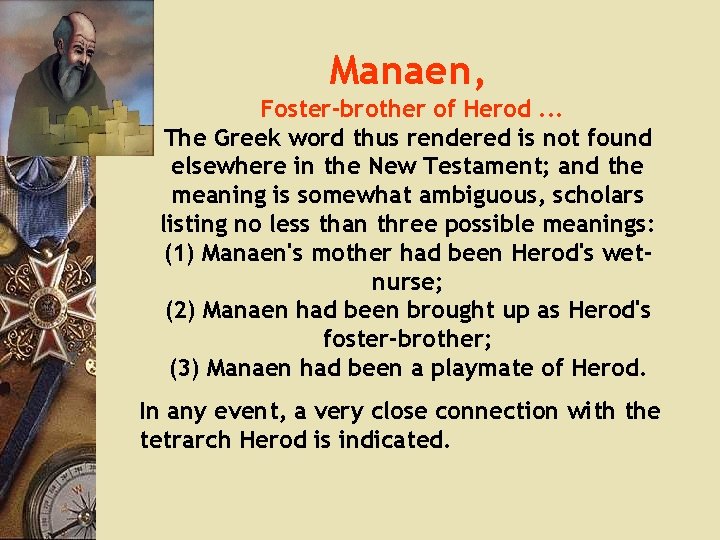 Manaen,

Foster-brother of Herod ...

The Greek word thus rendered is not found elsewhere in the New Testament; and the meaning is somewhat ambiguous, scholars listing no less than three possible meanings:
(1) Manaen's mother had been Herod's wet-nurse;
(2) Manaen had been brought up as Herod's foster-brother;
(3) Manaen had been a playmate of Herod.

In any event, a very close connection with the tetrarch Herod is indicated.